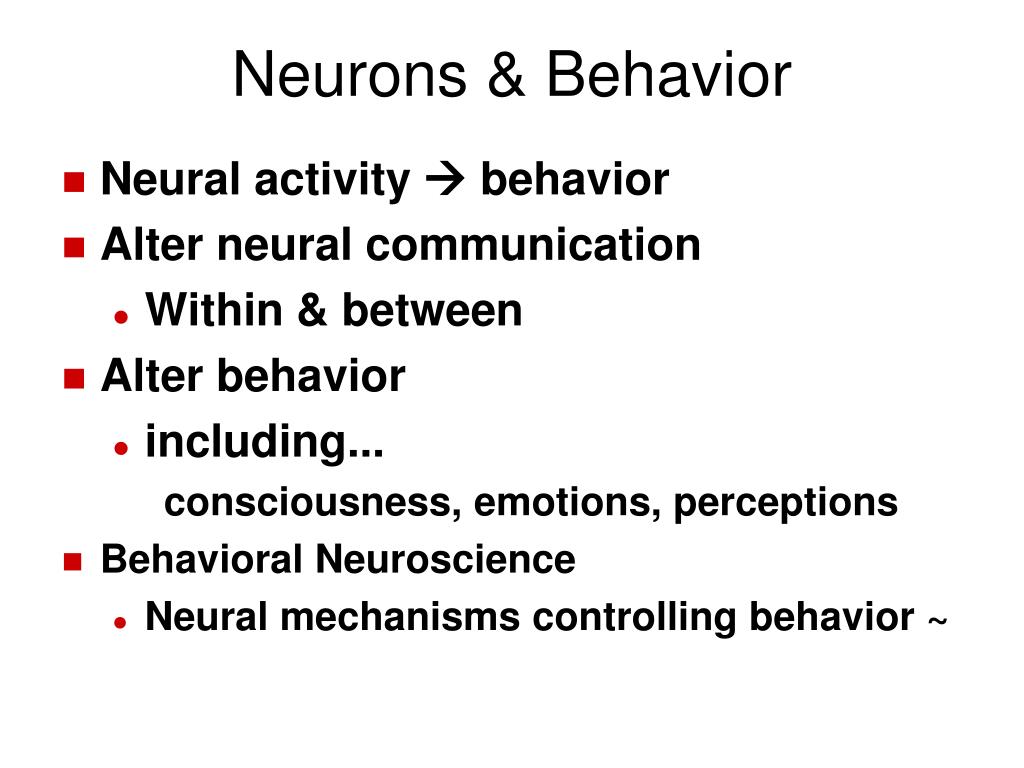 Neurons & Behavior

- Neural activity → behavior
- Alter neural communication
  - Within & between
- Alter behavior
  - including...
    consciousness, emotions, perceptions
- Behavioral Neuroscience
  - Neural mechanisms controlling behavior ~